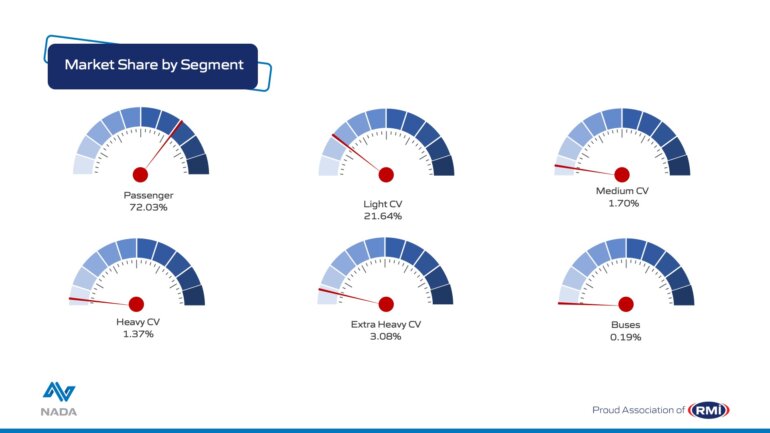 Market Share by Segment

Passenger
72.03%

Light CV
21.64%

Medium CV
1.70%

Heavy CV
1.37%

Extra Heavy CV
3.08%

Buses
0.19%

NADA

Proud Association of RMI